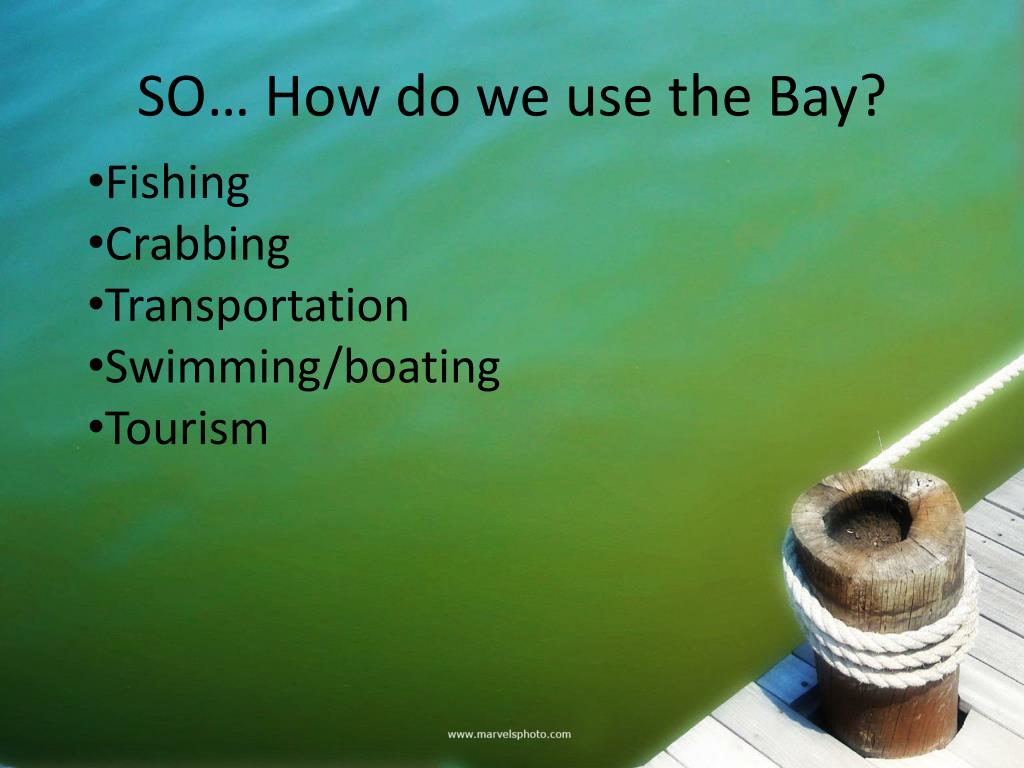 SO… How do we use the Bay?

•Fishing
•Crabbing
•Transportation
•Swimming/boating
•Tourism

www.marvelsphoto.com